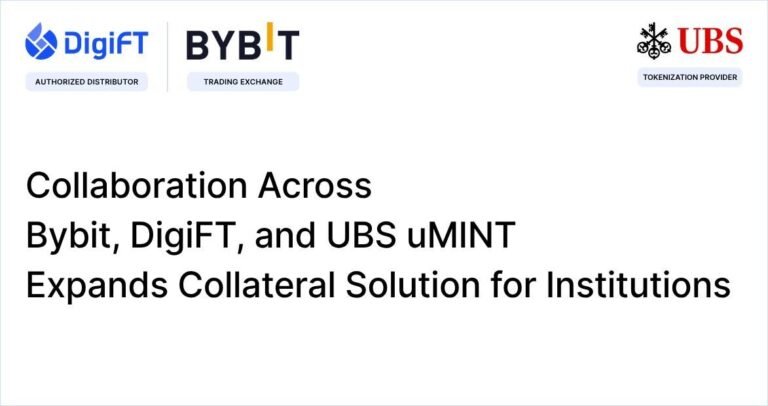 DigiFT
AUTHORIZED DISTRIBUTOR

BYBIT
TRADING EXCHANGE

UBS
TOKENIZATION PROVIDER

Collaboration Across
Bybit, DigiFT, and UBS uMINT
Expands Collateral Solution for Institutions